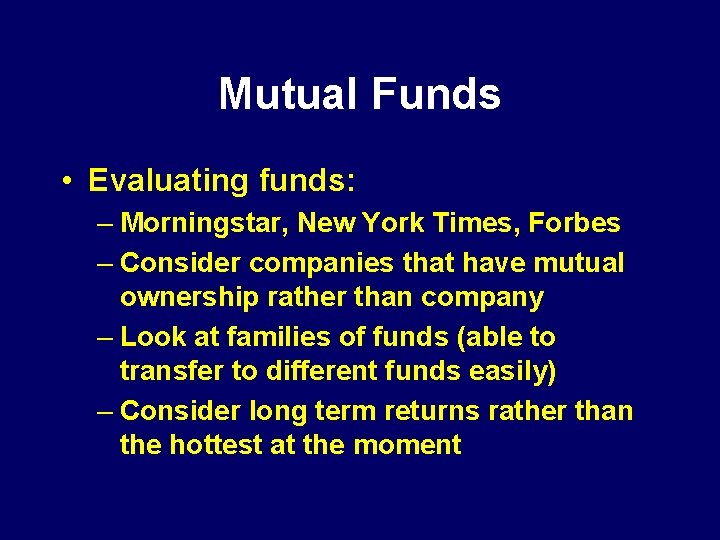 Mutual Funds

• Evaluating funds:
– Morningstar, New York Times, Forbes
– Consider companies that have mutual ownership rather than company
– Look at families of funds (able to transfer to different funds easily)
– Consider long term returns rather than the hottest at the moment